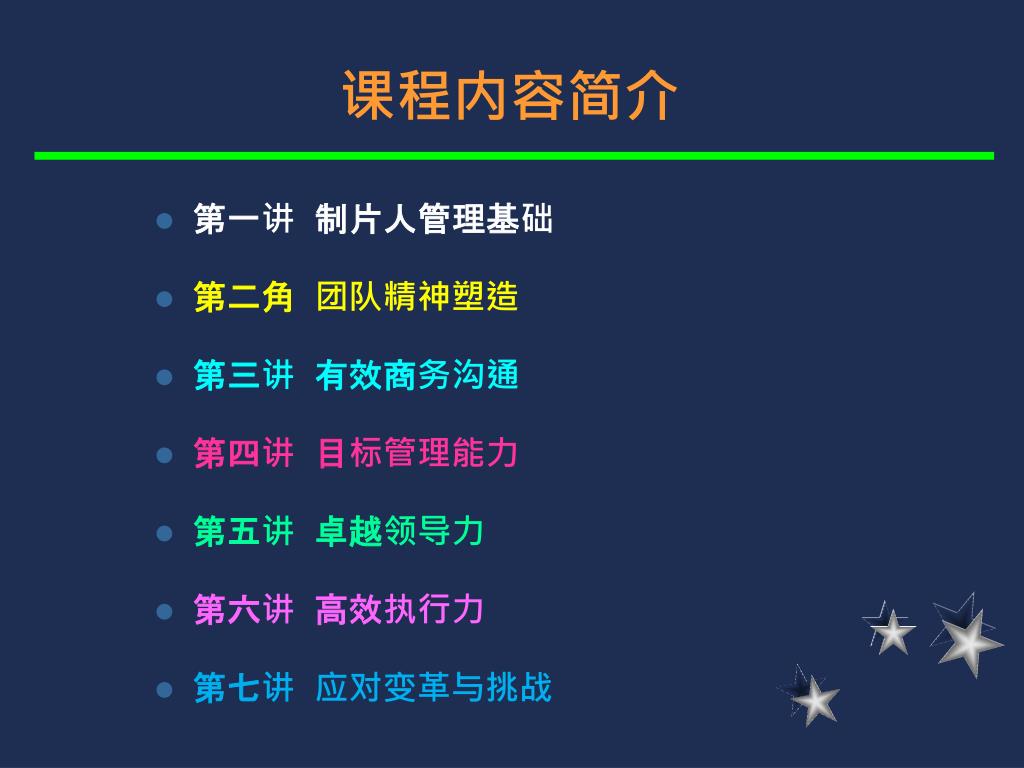 课程内容简介

- 第一讲 制片人管理基础
- 第二角 团队精神塑造
- 第三讲 有效商务沟通
- 第四讲 目标管理能力
- 第五讲 卓越领导力
- 第六讲 高效执行力
- 第七讲 应对变革与挑战